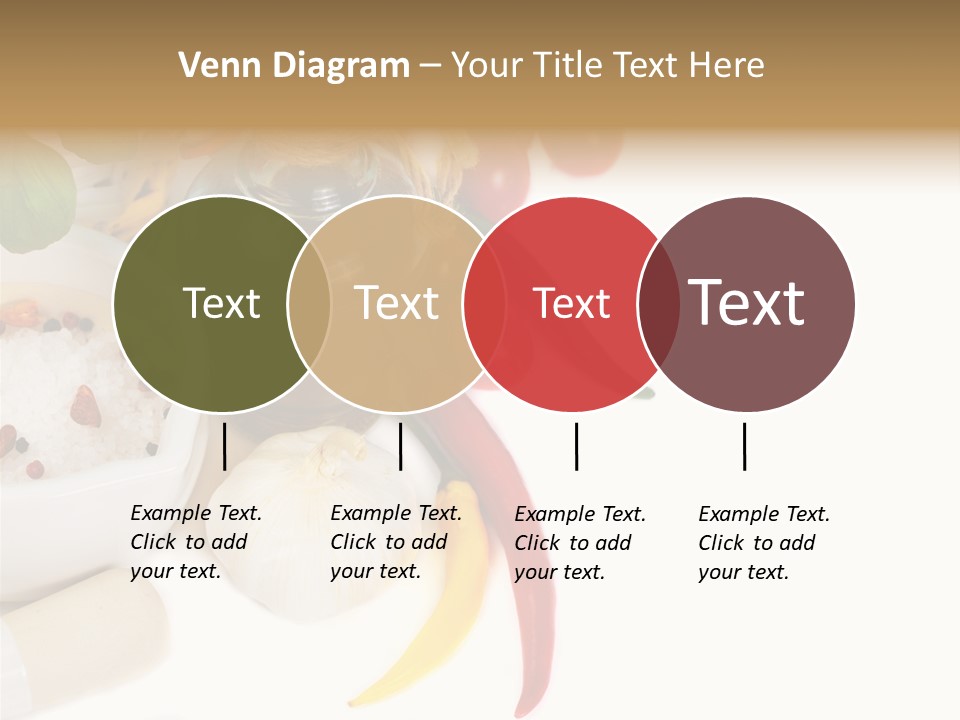 Venn Diagram – Your Title Text Here

Text

Text

Text

Text

Example Text. Click to add your text.

Example Text. Click to add your text.

Example Text. Click to add your text.

Example Text. Click to add your text.